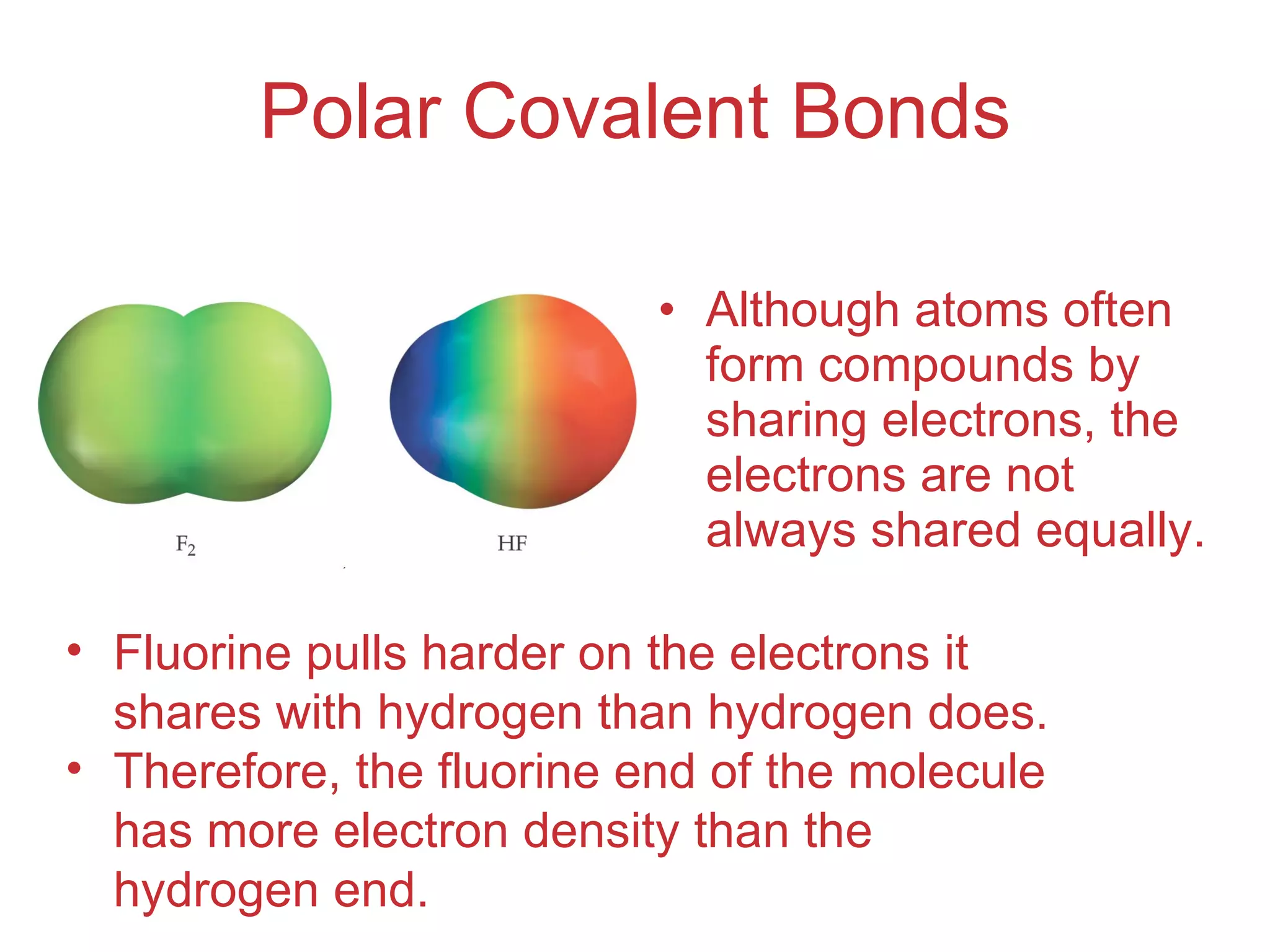 Polar Covalent Bonds

$F_2$

HF

• Although atoms often form compounds by sharing electrons, the electrons are not always shared equally.

• Fluorine pulls harder on the electrons it shares with hydrogen than hydrogen does.
• Therefore, the fluorine end of the molecule has more electron density than the hydrogen end.